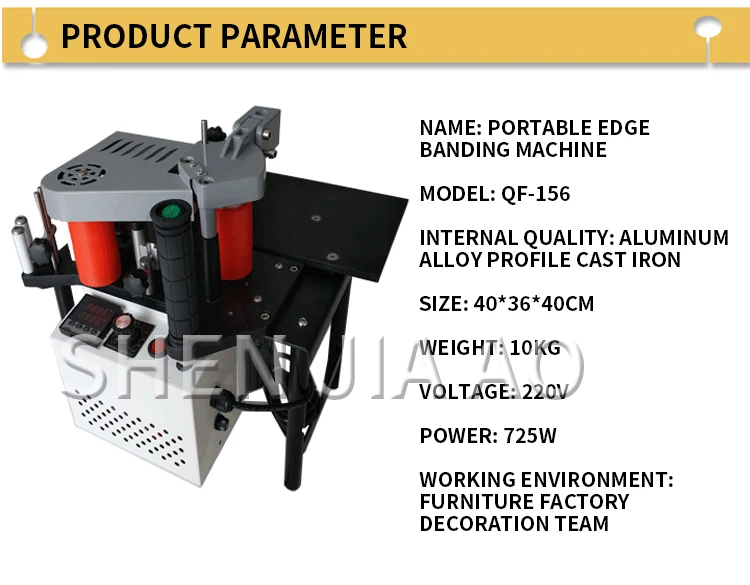 PRODUCT PARAMETER

NAME: PORTABLE EDGE BANDING MACHINE

MODEL: QF-156

INTERNAL QUALITY: ALUMINUM ALLOY PROFILE CAST IRON

SIZE: 40*36*40CM

WEIGHT: 10KG

VOLTAGE: 220V

POWER: 725W

WORKING ENVIRONMENT: FURNITURE FACTORY DECORATION TEAM

SHENJIA AO